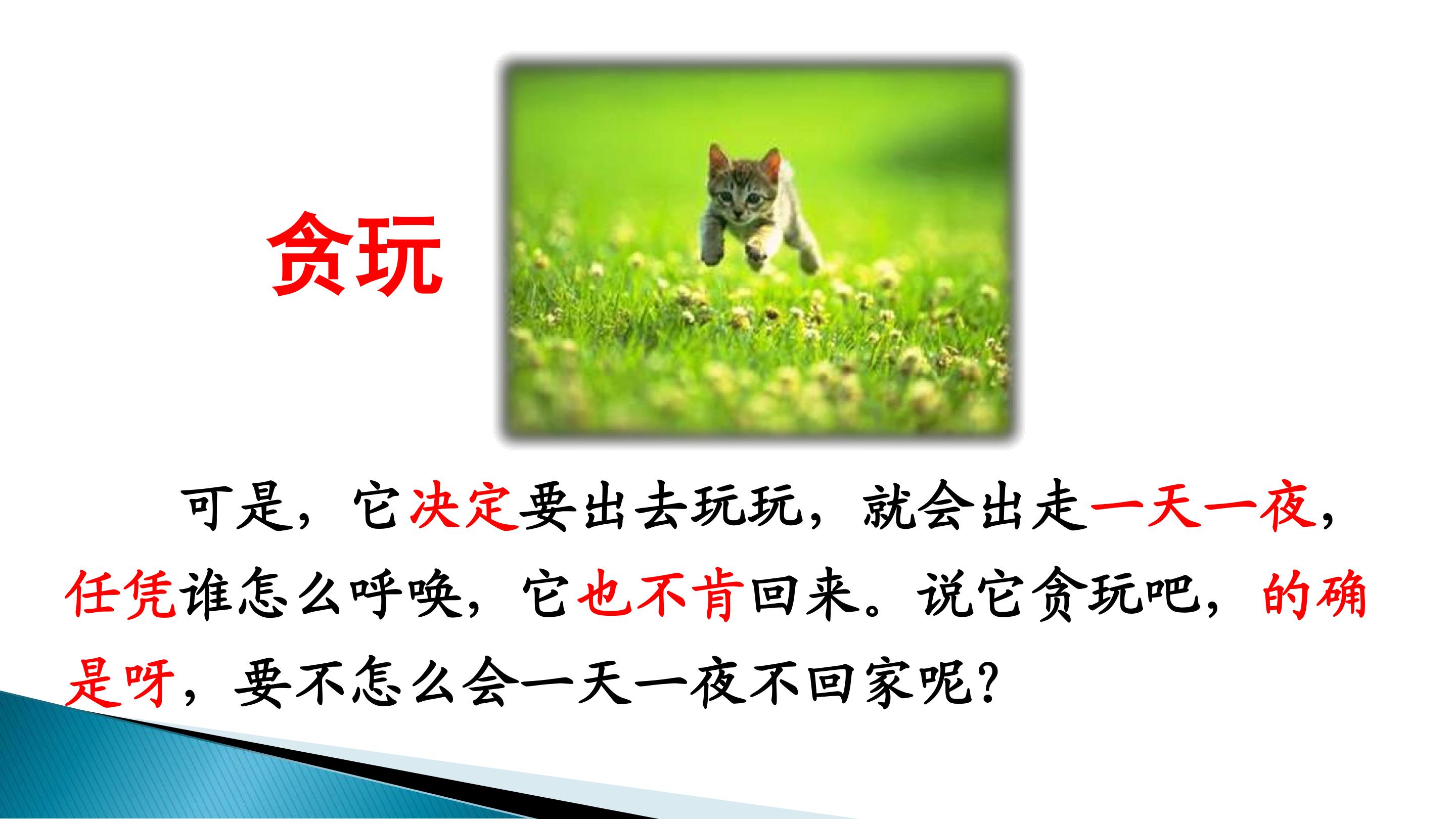 贪玩

可是，它决定要出去玩玩，就会出走一天一夜，任凭谁怎么呼唤，它也不肯回来。说它贪玩吧，的确是呀，要不怎么会一天一夜不回家呢？